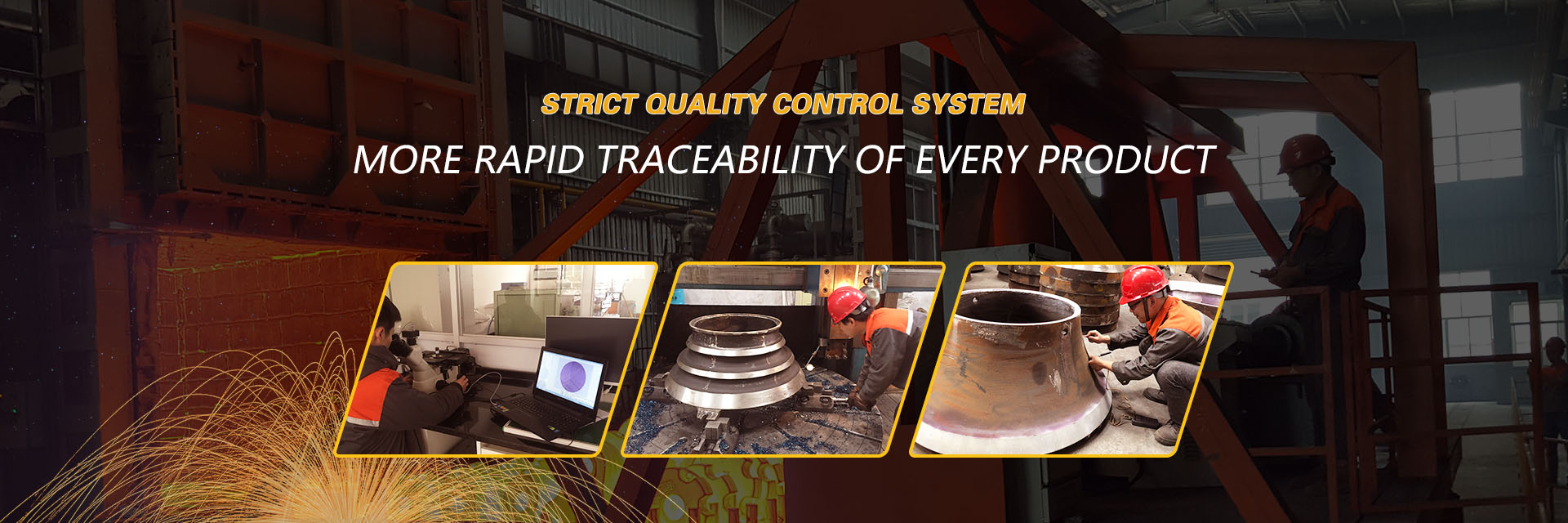 STRICT QUALITY CONTROL SYSTEM

MORE RAPID TRACEABILITY OF EVERY PRODUCT